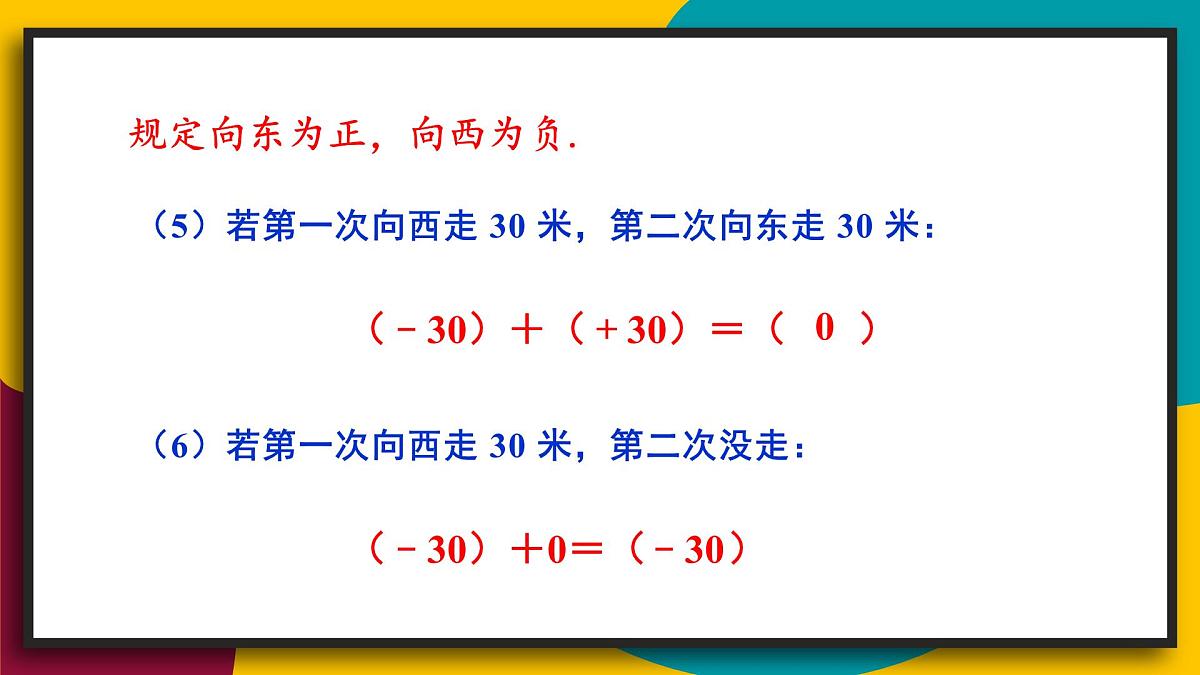 规定向东为正，向西为负.

（5）若第一次向西走 30 米，第二次向东走 30 米：

$(-30)+(+30)=(\ 0\ )$

（6）若第一次向西走 30 米，第二次没走：

$(-30)+0=(-30)$